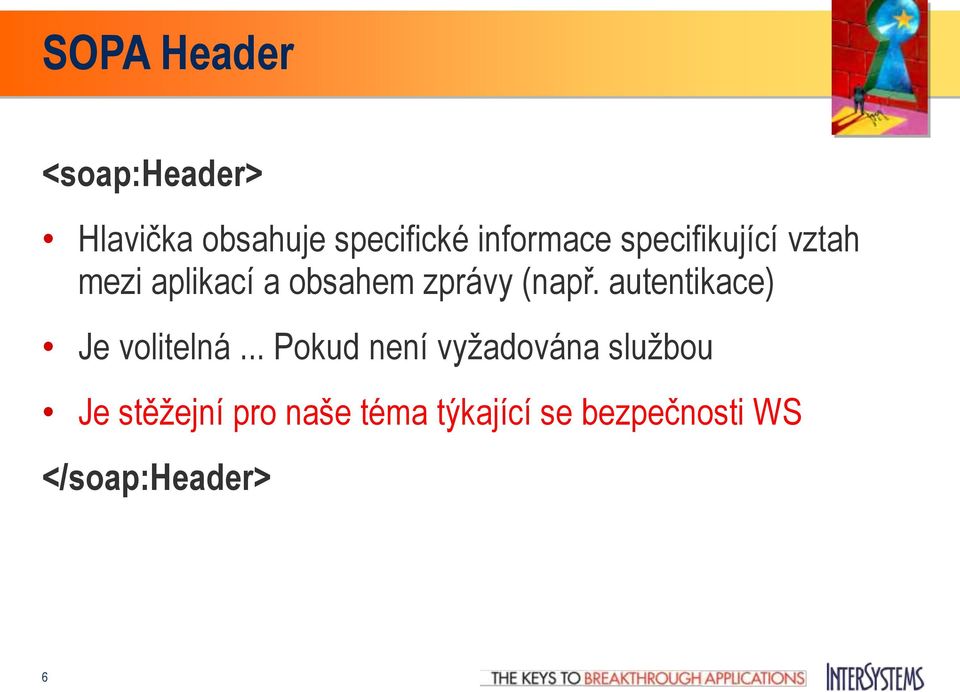 SOPA Header

<soap:Header>

• Hlavička obsahuje specifické informace specifikující vztah mezi aplikací a obsahem zprávy (např. autentikace)

• Je volitelná ... Pokud není vyžadována službou

• Je stěžejní pro naše téma týkající se bezpečnosti WS

</soap:Header>

6

THE KEYS TO BREAKTHROUGH APPLICATIONS

INTERSYSTEMS